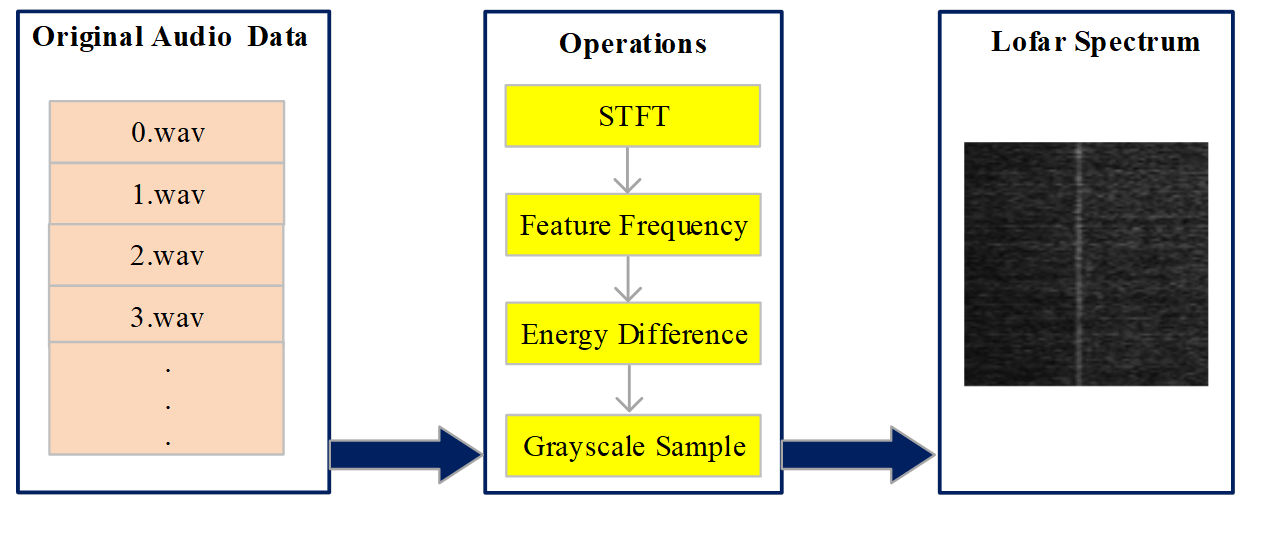 Original Audio Data

0.wav

1.wav

2.wav

3.wav

.
.
.

Operations

STFT

Feature Frequency

Energy Difference

Grayscale Sample

Lofar Spectrum